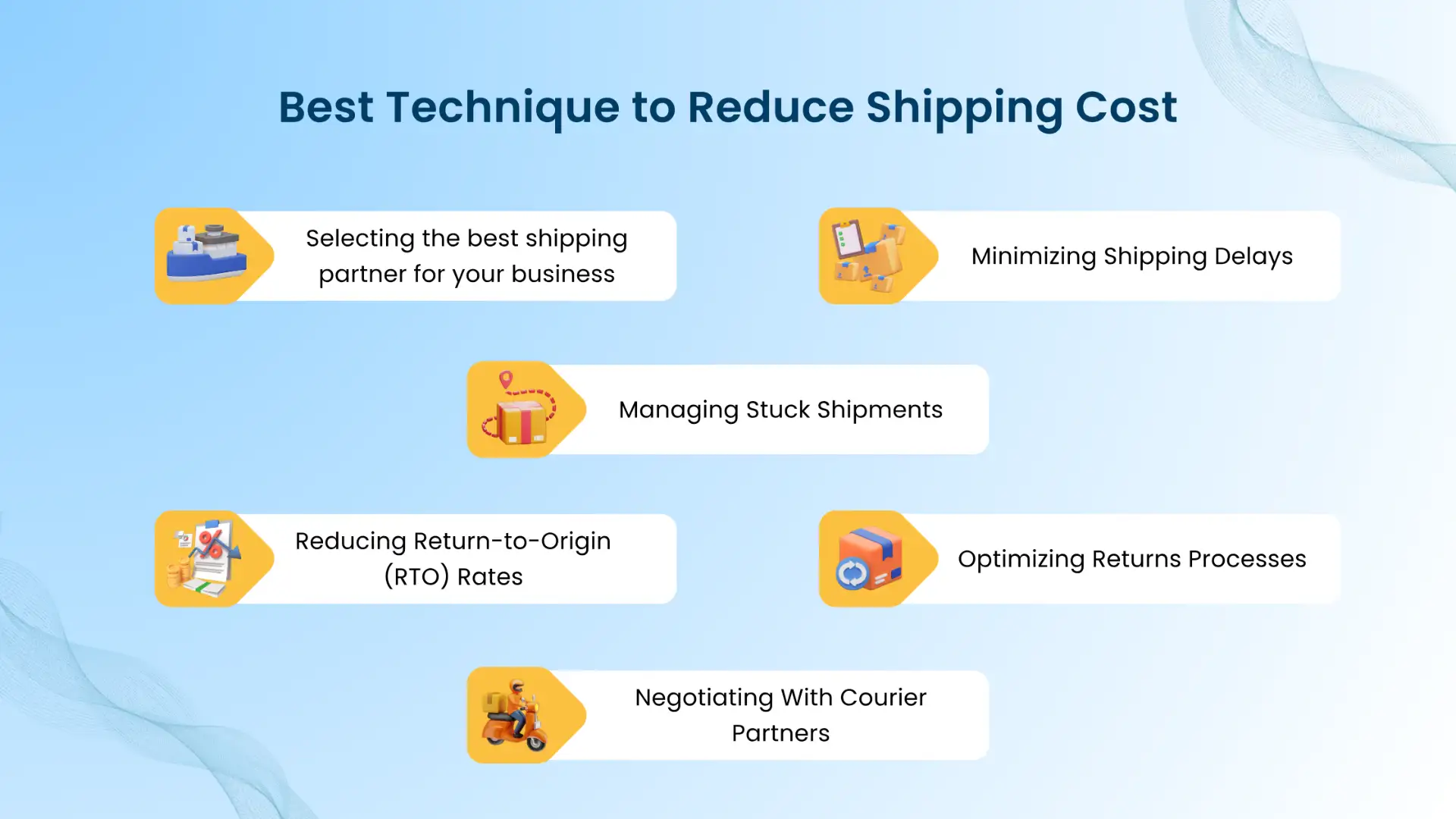 Best Technique to Reduce Shipping Cost

Selecting the best shipping partner for your business

Minimizing Shipping Delays

Managing Stuck Shipments

Reducing Return-to-Origin (RTO) Rates

Optimizing Returns Processes

Negotiating With Courier Partners